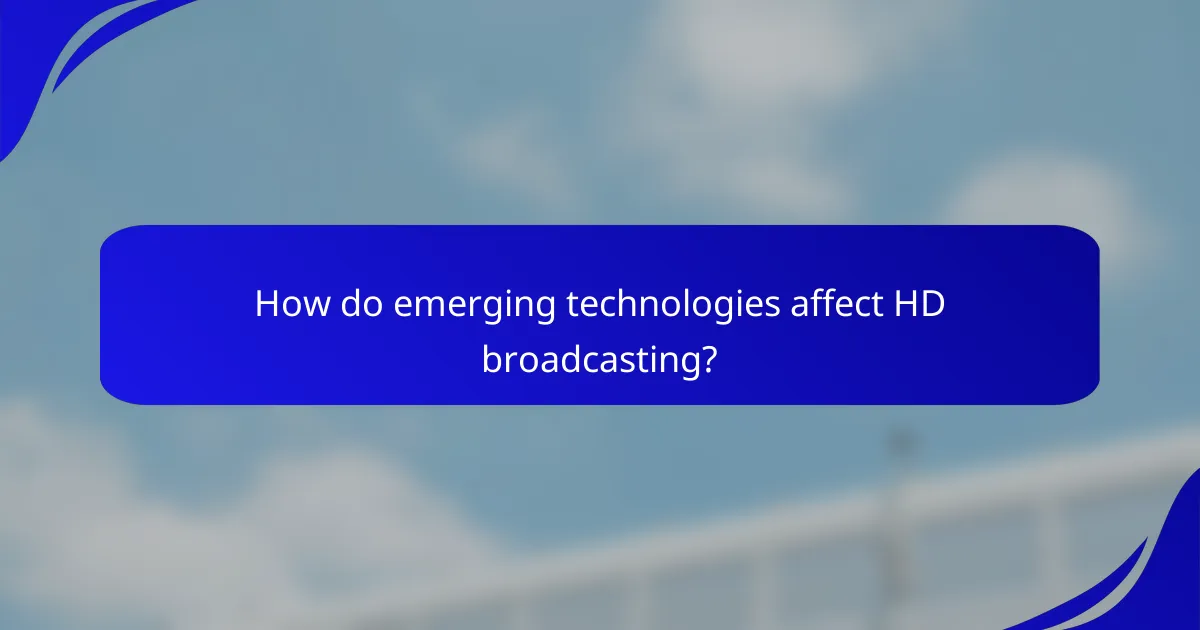 How do emerging technologies affect HD broadcasting?